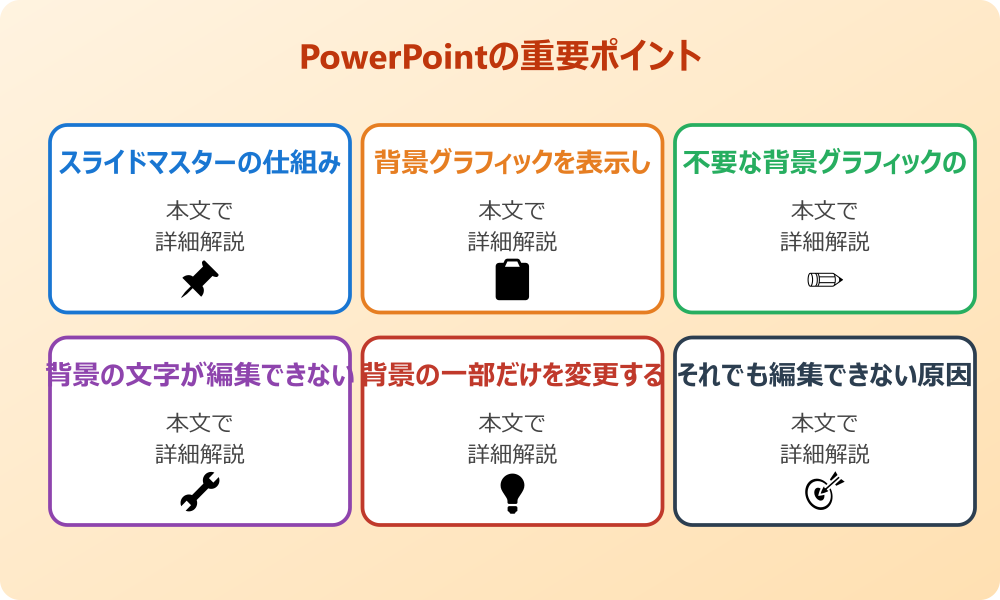 PowerPointの重要ポイント

スライドマスターの仕組み

本文で
詳細解説

背景グラフィックを表示し

本文で
詳細解説

不要な背景グラフィックの

本文で
詳細解説

背景の文字が編集できない

本文で
詳細解説

背景の一部だけを変更する

本文で
詳細解説

それでも編集できない原因

本文で
詳細解説